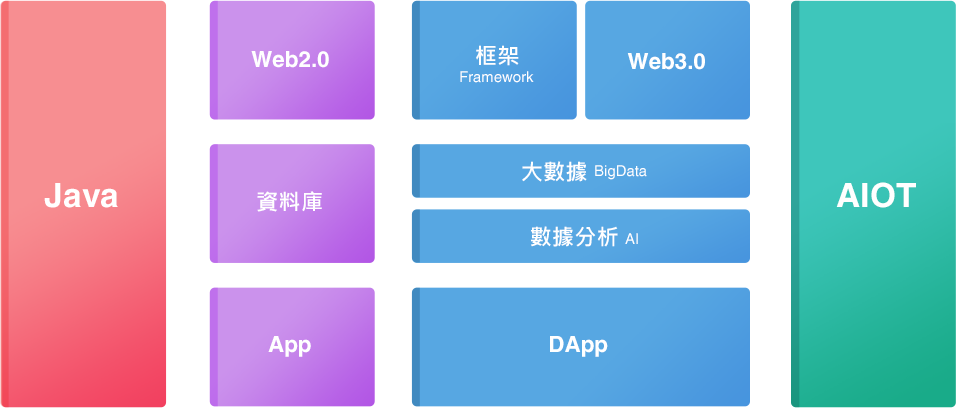 Java

Web2.0

資料庫

App

框架
Framework

Web3.0

大數據 BigData

數據分析 AI

DApp

AIOT